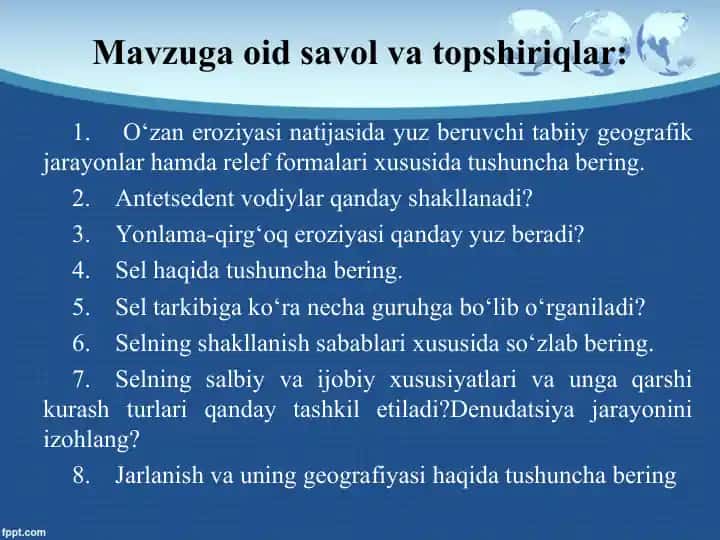 Mavzuga oid savol va topshiriqlar:

1. O‘zan eroziyasi natijasida yuz beruvchi tabiiy geografik jarayonlar hamda relef formalari xususida tushuncha bering.

2. Antetsedent vodiylar qanday shakllanadi?

3. Yonlama-qirg‘oq eroziyasi qanday yuz beradi?

4. Sel haqida tushuncha bering.

5. Sel tarkibiga ko‘ra necha guruhga bo‘lib o‘rganiladi?

6. Selning shakllanish sabablari xususida so‘zlab bering.

7. Selning salbiy va ijobiy xususiyatlari va unga qarshi kurash turlari qanday tashkil etiladi?Denudatsiya jarayonini izohlang?

8. Jarlanish va uning geografiyasi haqida tushuncha bering

fppt.com